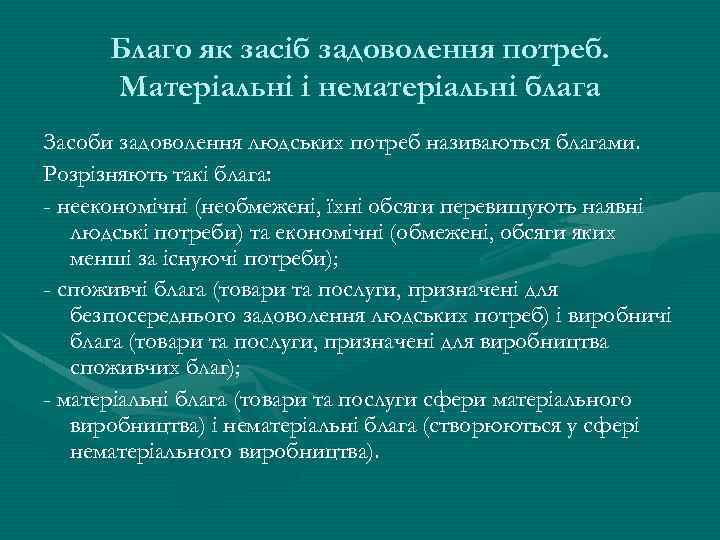 Благо як засіб задоволення потреб. Матеріальні і нематеріальні блага

Засоби задоволення людських потреб називаються благами.

Розрізняють такі блага:

- неекономічні (необмежені, їхні обсяги перевищують наявні людські потреби) та економічні (обмежені, обсяги яких менші за існуючі потреби);

- споживчі блага (товари та послуги, призначені для безпосереднього задоволення людських потреб) і виробничі блага (товари та послуги, призначені для виробництва споживчих благ);

- матеріальні блага (товари та послуги сфери матеріального виробництва) і нематеріальні блага (створюються у сфері нематеріального виробництва).